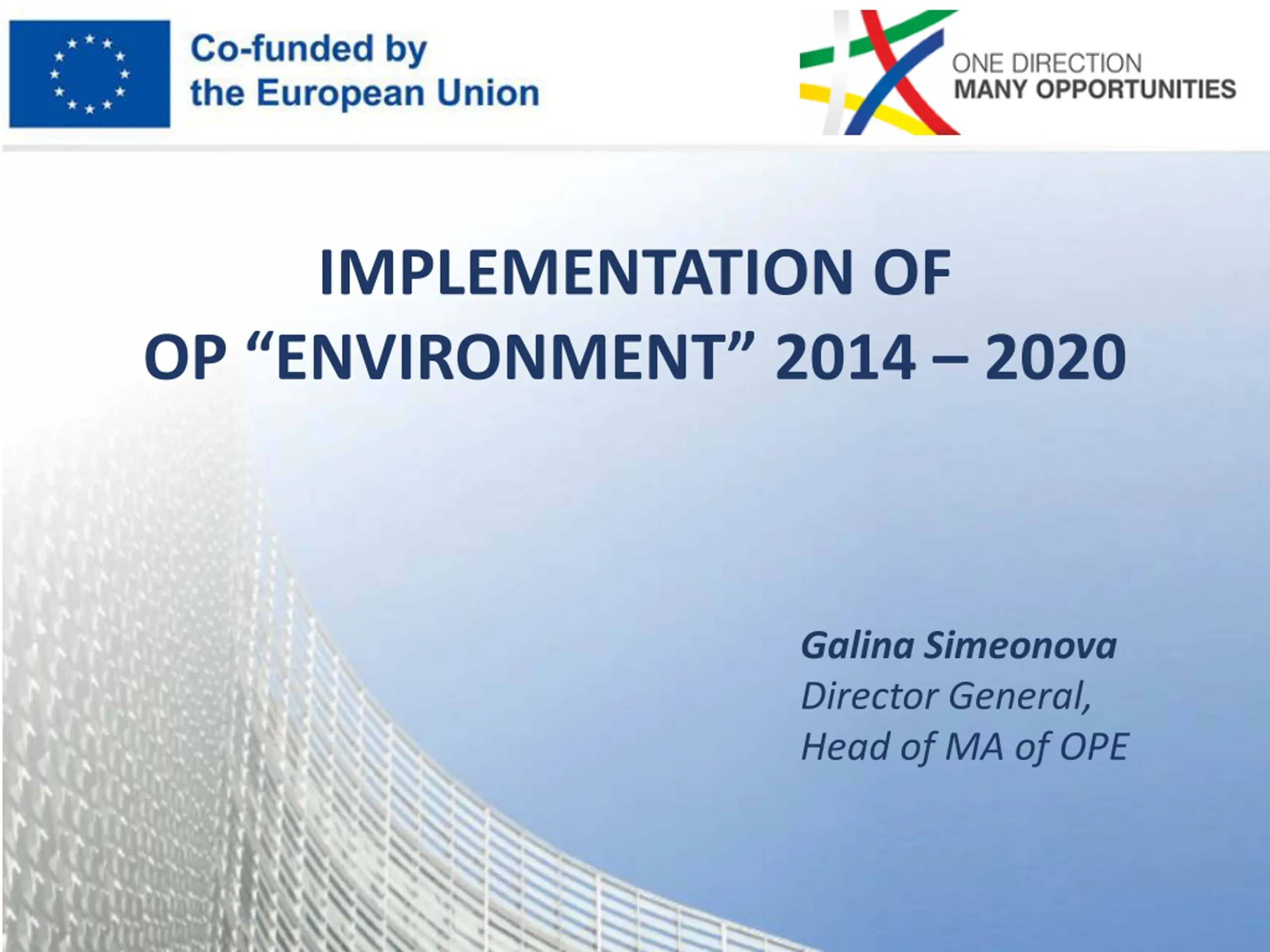 Co-funded by the European Union

ONE DIRECTION
MANY OPPORTUNITIES

IMPLEMENTATION OF
OP “ENVIRONMENT” 2014 – 2020

Galina Simeonova
Director General,
Head of MA of OPE